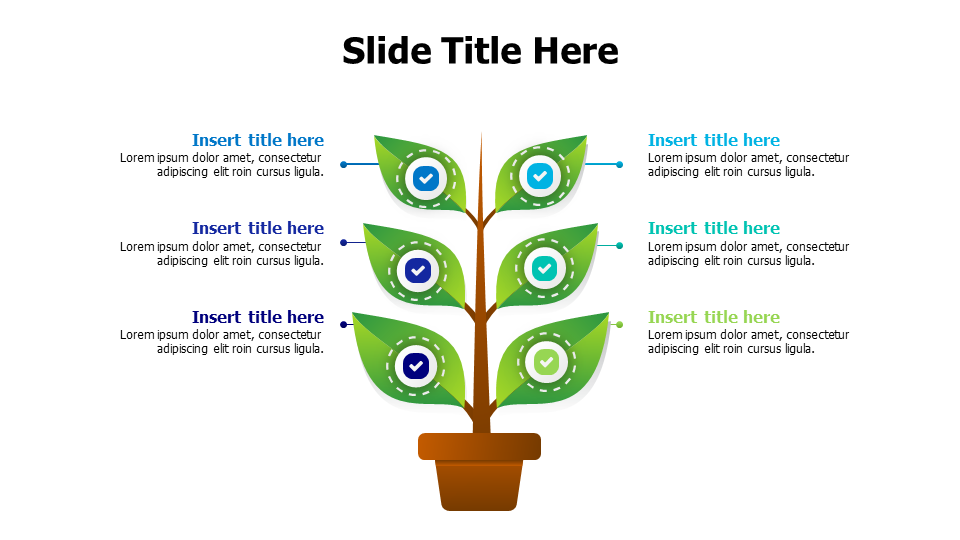 Slide Title Here

Insert title here
Lorem ipsum dolor amet, consectetur adipiscing elit roin cursus ligula.

Insert title here
Lorem ipsum dolor amet, consectetur adipiscing elit roin cursus ligula.

Insert title here
Lorem ipsum dolor amet, consectetur adipiscing elit roin cursus ligula.

Insert title here
Lorem ipsum dolor amet, consectetur adipiscing elit roin cursus ligula.

Insert title here
Lorem ipsum dolor amet, consectetur adipiscing elit roin cursus ligula.

Insert title here
Lorem ipsum dolor amet, consectetur adipiscing elit roin cursus ligula.